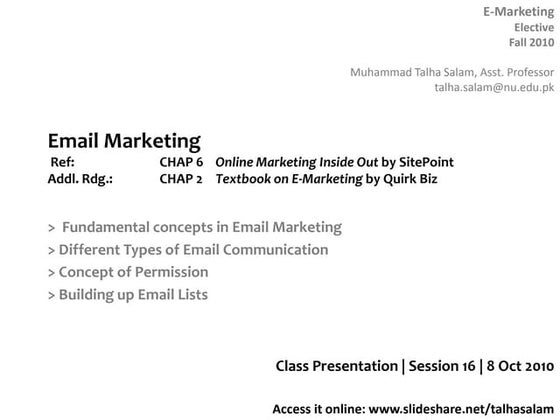 E-Marketing
Elective
Fall 2010

Muhammad Talha Salam, Asst. Professor
talha.salam@nu.edu.pk

Email Marketing
Ref: CHAP 6 Online Marketing Inside Out by SitePoint
Addl. Rdg.: CHAP 2 Textbook on E-Marketing by Quirk Biz

> Fundamental concepts in Email Marketing
> Different Types of Email Communication
> Concept of Permission
> Building up Email Lists

Class Presentation | Session 16 | 8 Oct 2010

Access it online: www.slideshare.net/talhasalam